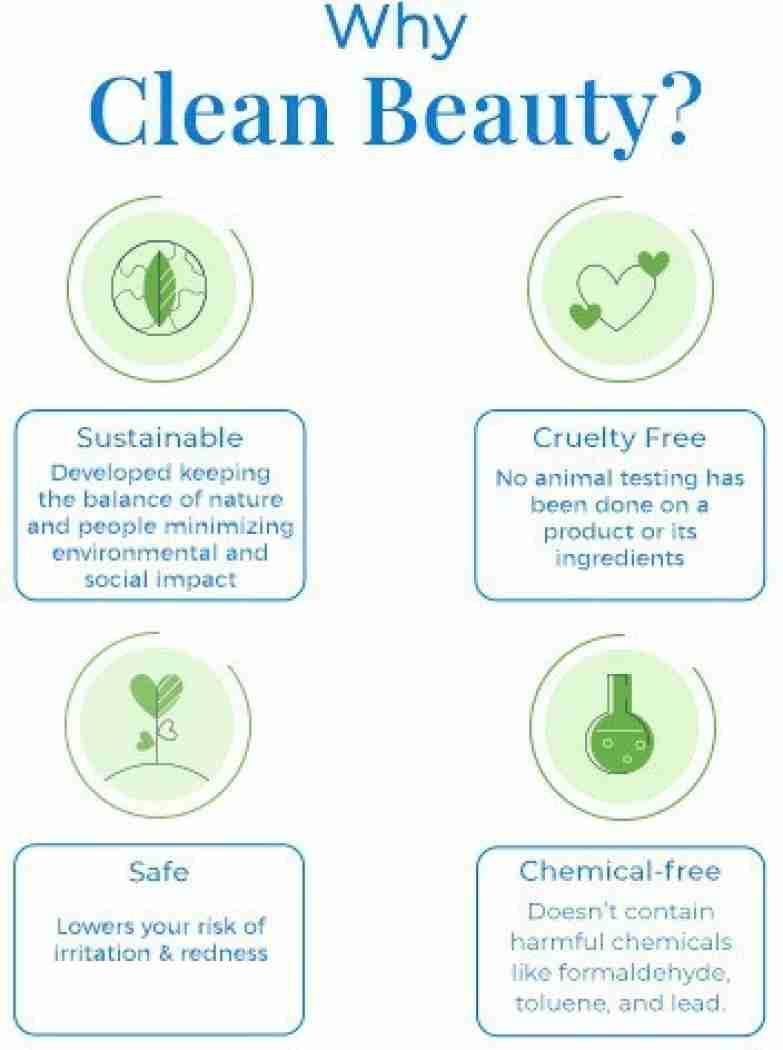 Why
Clean Beauty?

Sustainable
Developed keeping the balance of nature and people minimizing environmental and social impact

Cruelty Free
No animal testing has been done on a product or its ingredients

Safe
Lowers your risk of irritation & redness

Chemical-free
Doesn't contain harmful chemicals like formaldehyde, toluene, and lead.